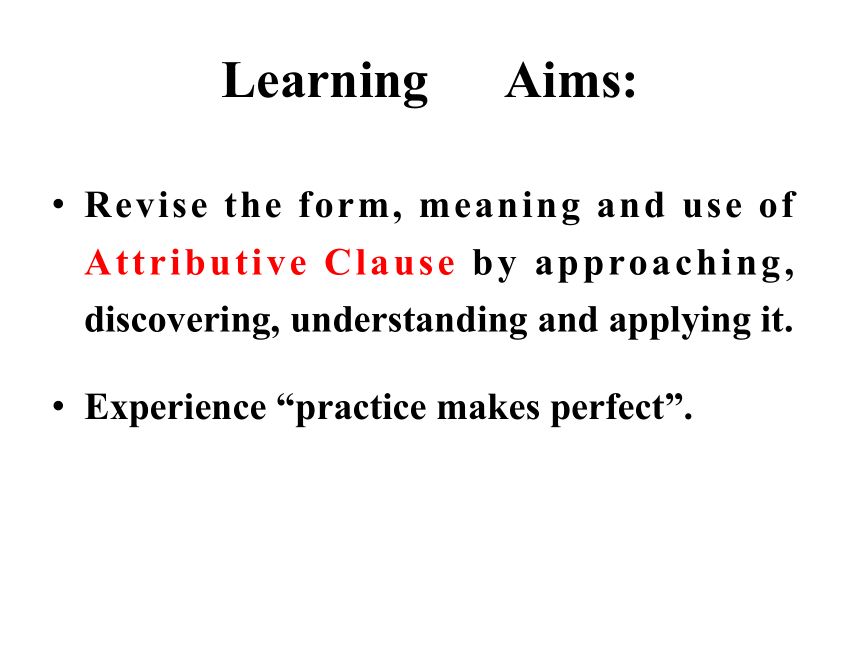 Learning Aims:

• Revise the form, meaning and use of Attributive Clause by approaching, discovering, understanding and applying it.

• Experience “practice makes perfect”.